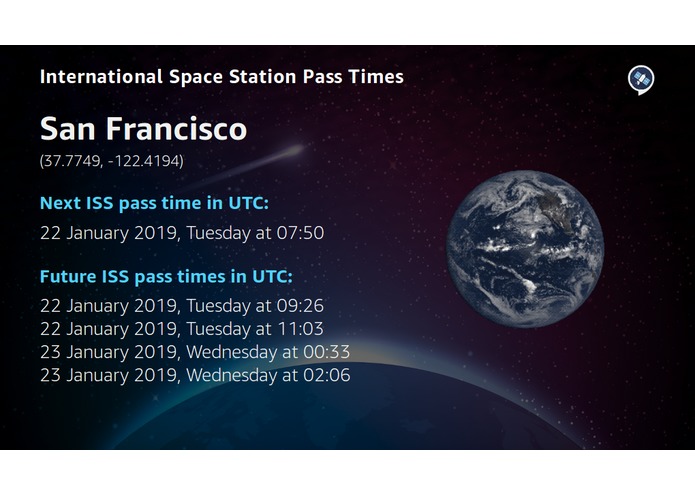 International Space Station Pass Times

San Francisco
(37.7749, -122.4194)

Next ISS pass time in UTC:
22 January 2019, Tuesday at 07:50

Future ISS pass times in UTC:
22 January 2019, Tuesday at 09:26
22 January 2019, Tuesday at 11:03
23 January 2019, Wednesday at 00:33
23 January 2019, Wednesday at 02:06